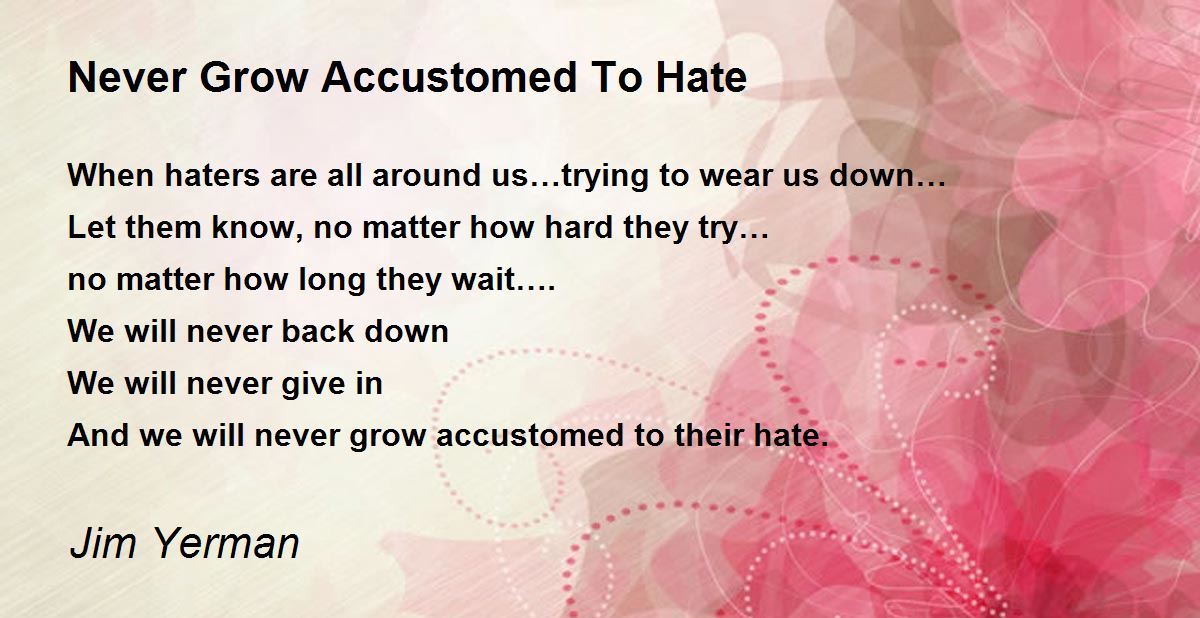 Never Grow Accustomed To Hate

When haters are all around us…trying to wear us down…
Let them know, no matter how hard they try…
no matter how long they wait….
We will never back down
We will never give in
And we will never grow accustomed to their hate.

Jim Yerman